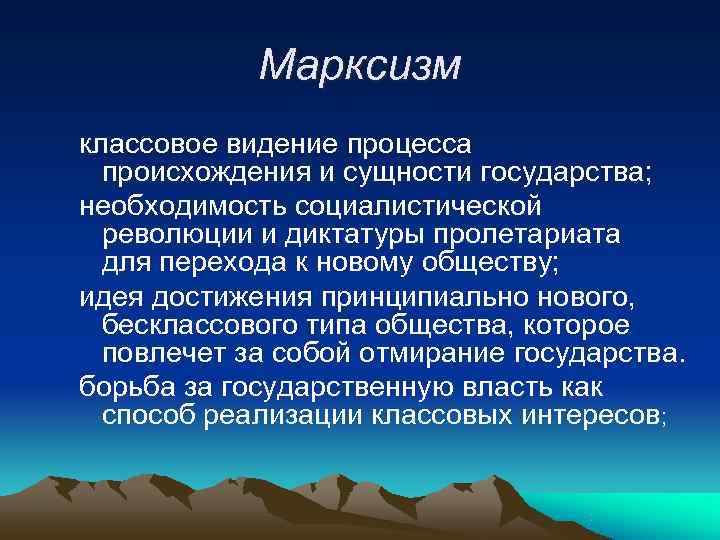 Марксизм

классовое видение процесса происхождения и сущности государства;

необходимость социалистической революции и диктатуры пролетариата для перехода к новому обществу;

идея достижения принципиально нового, бесклассового типа общества, которое повлечет за собой отмирание государства.

борьба за государственную власть как способ реализации классовых интересов;